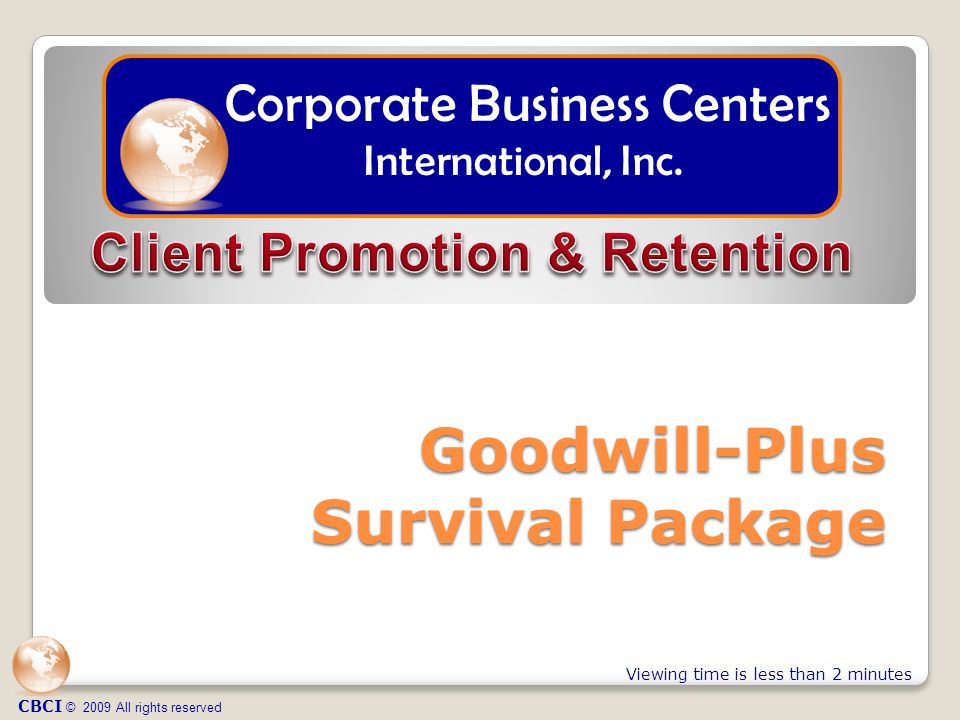 Corporate Business Centers
International, Inc.

Client Promotion & Retention

Goodwill-Plus
Survival Package

Viewing time is less than 2 minutes

CBCI © 2009 All rights reserved